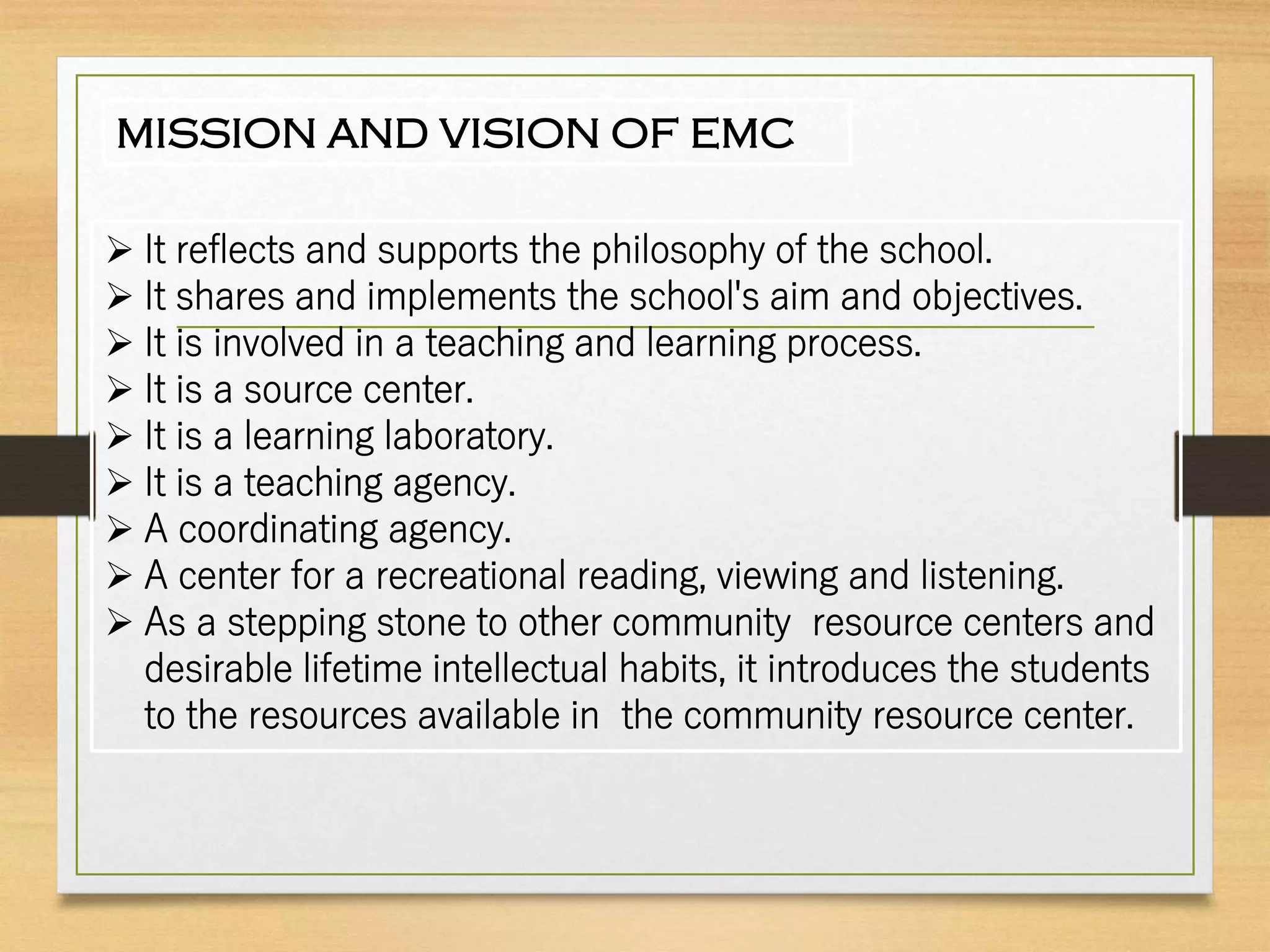 MISSION AND VISION OF EMC

➢ It reflects and supports the philosophy of the school.
➢ It shares and implements the school's aim and objectives.
➢ It is involved in a teaching and learning process.
➢ It is a source center.
➢ It is a learning laboratory.
➢ It is a teaching agency.
➢ A coordinating agency.
➢ A center for a recreational reading, viewing and listening.
➢ As a stepping stone to other community resource centers and desirable lifetime intellectual habits, it introduces the students to the resources available in the community resource center.